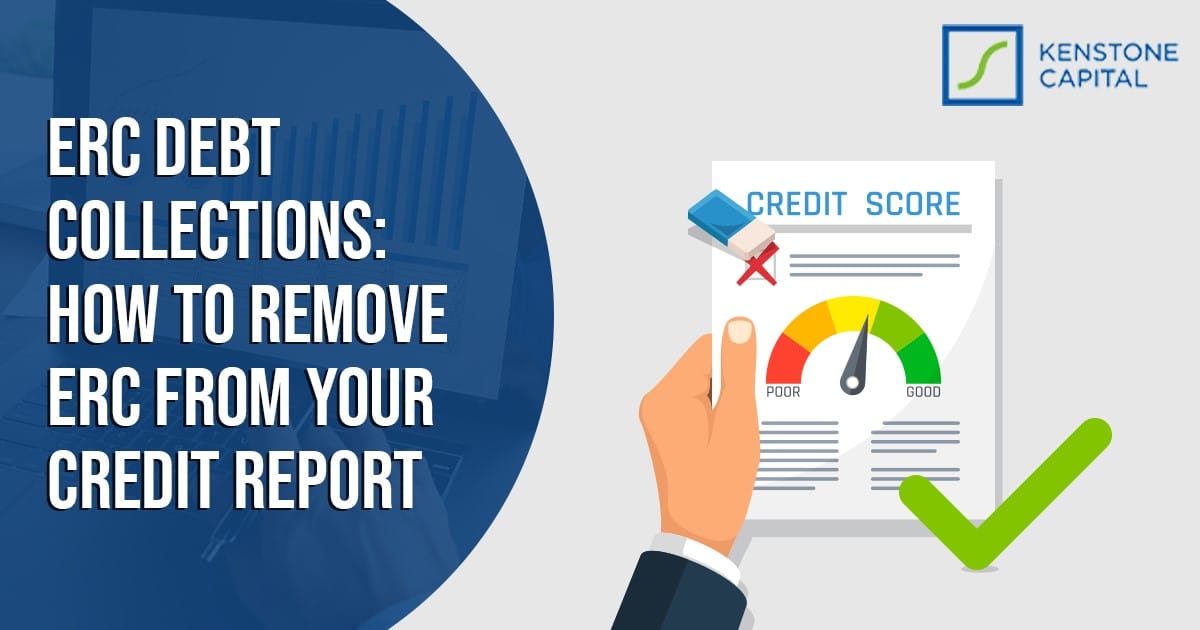 ERC DEBT COLLECTIONS: HOW TO REMOVE ERC FROM YOUR CREDIT REPORT

KENSTONE CAPITAL

CREDIT SCORE

POOR

GOOD